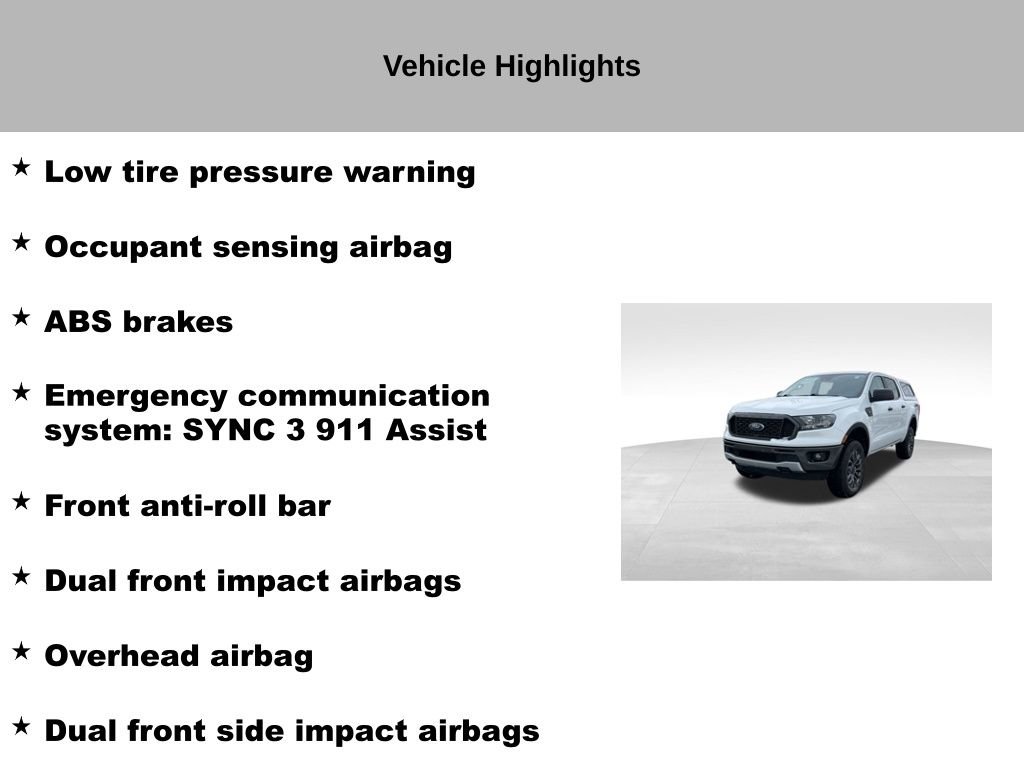 Vehicle Highlights

★ Low tire pressure warning

★ Occupant sensing airbag

★ ABS brakes

★ Emergency communication system: SYNC 3 911 Assist

★ Front anti-roll bar

★ Dual front impact airbags

★ Overhead airbag

★ Dual front side impact airbags